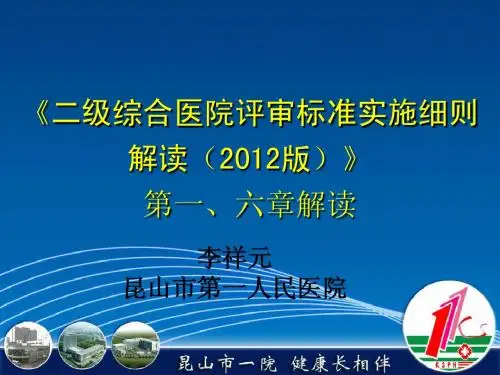 《二级综合医院评审标准实施细则解读（2012版）》

第一、六章解读

李祥元
昆山市第一人民医院

KSPH

昆山市一院 健康长相伴